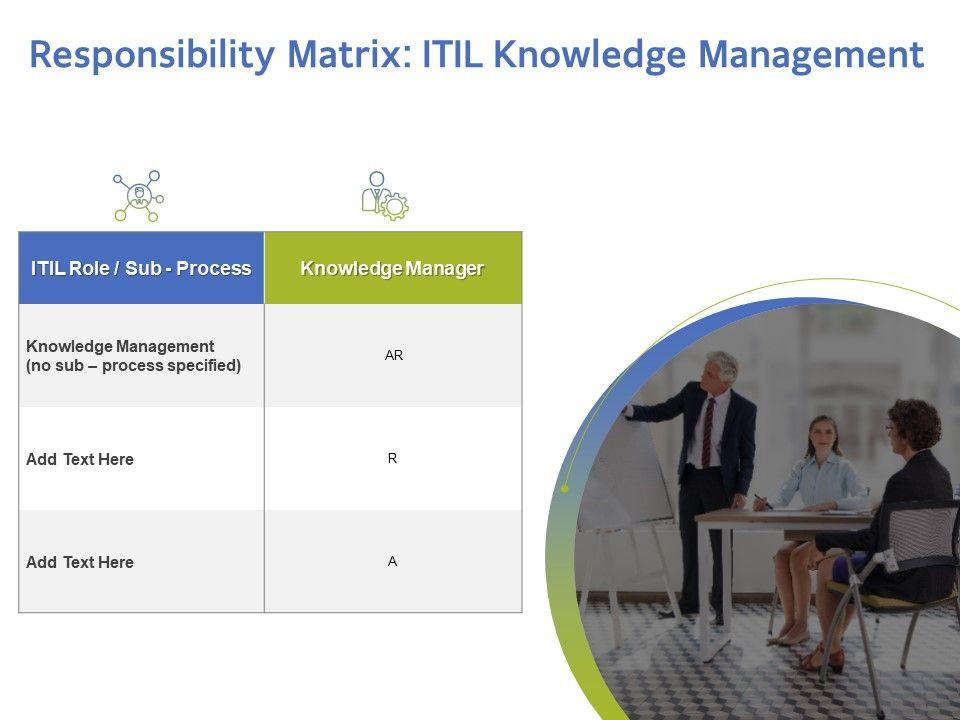 Responsibility Matrix: ITIL Knowledge Management

| ITIL Role / Sub - Process | Knowledge Manager |
|---|---|
| Knowledge Management (no sub – process specified) | AR |
| Add Text Here | R |
| Add Text Here | A |